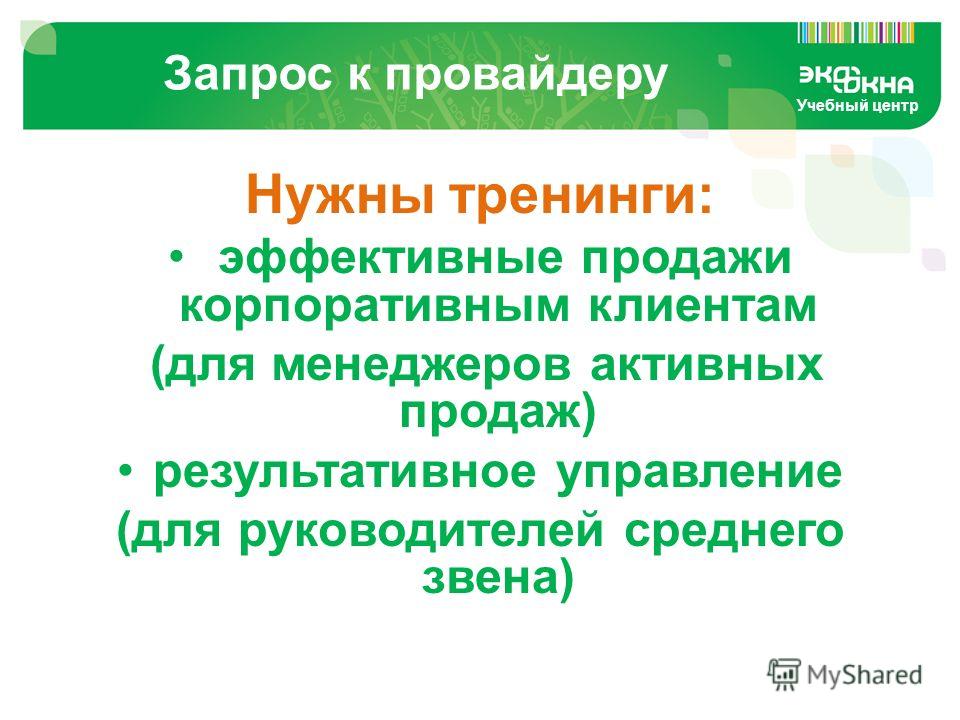 Запрос к провайдеру

ЭКО ОКНА
Учебный центр

Нужны тренинги:

• эффективные продажи корпоративным клиентам (для менеджеров активных продаж)

• результативное управление (для руководителей среднего звена)

MyShared